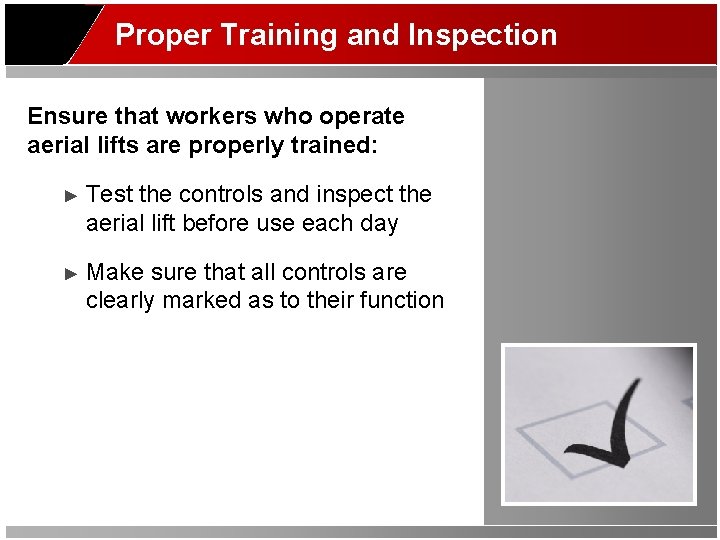 Proper Training and Inspection

Ensure that workers who operate aerial lifts are properly trained:

► Test the controls and inspect the aerial lift before use each day

► Make sure that all controls are clearly marked as to their function